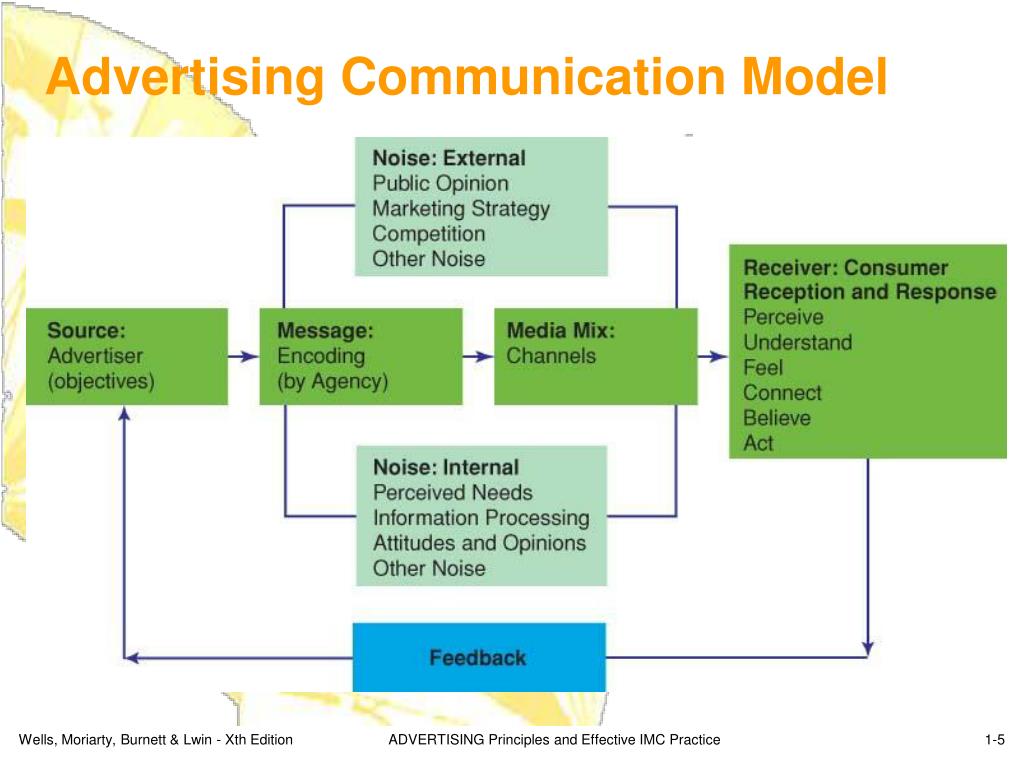 Advertising Communication Model

Noise: External
Public Opinion
Marketing Strategy
Competition
Other Noise

Source:
Advertiser
(objectives)

Message:
Encoding
(by Agency)

Media Mix:
Channels

Receiver: Consumer
Reception and Response
Perceive
Understand
Feel
Connect
Believe
Act

Noise: Internal
Perceived Needs
Information Processing
Attitudes and Opinions
Other Noise

Feedback

Wells, Moriarty, Burnett & Lwin - Xth Edition

ADVERTISING Principles and Effective IMC Practice

1-5